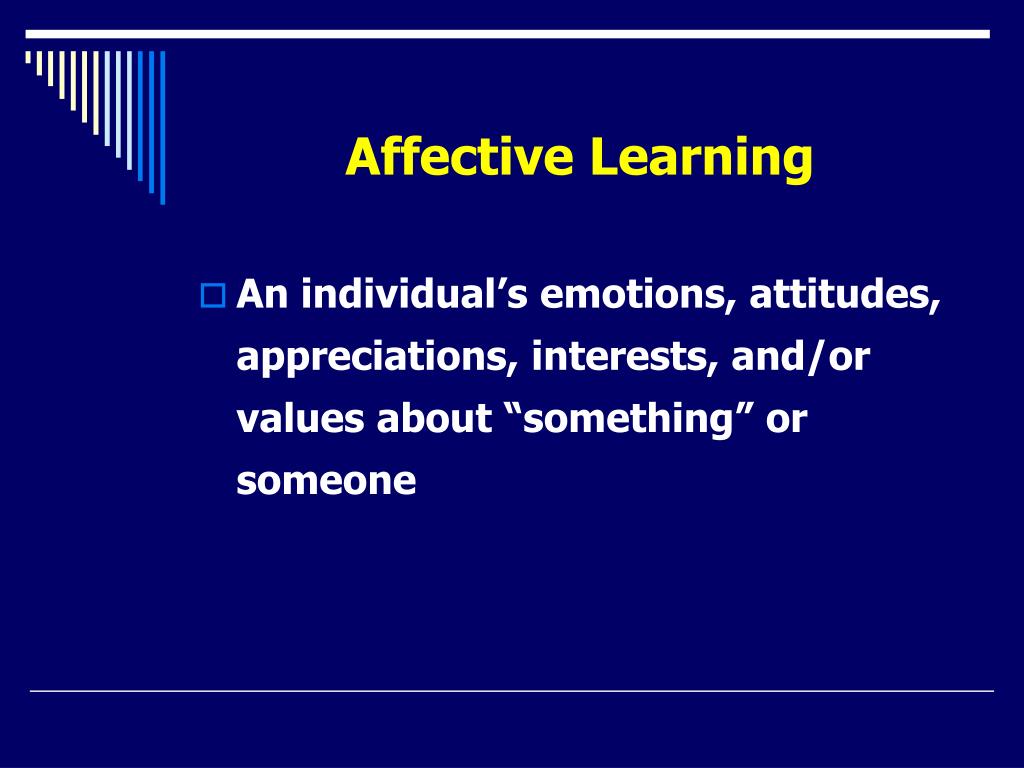 Affective Learning

An individual’s emotions, attitudes, appreciations, interests, and/or values about “something” or someone